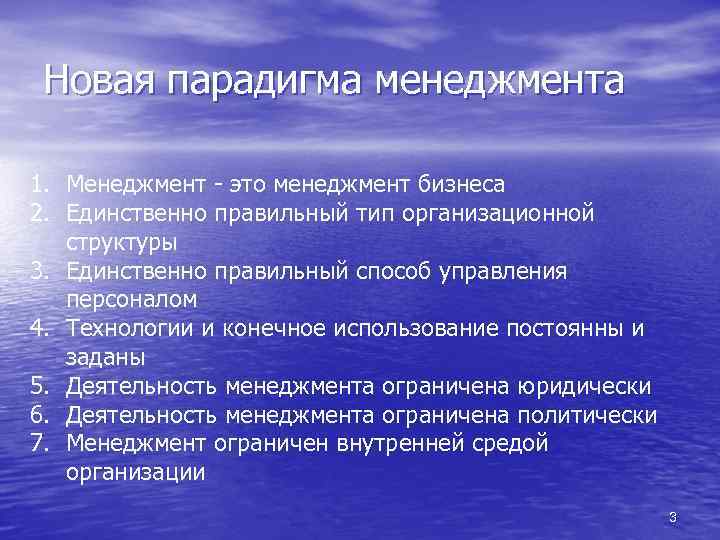 Новая парадигма менеджмента

1. Менеджмент - это менеджмент бизнеса
2. Единственно правильный тип организационной структуры
3. Единственно правильный способ управления персоналом
4. Технологии и конечное использование постоянны и заданы
5. Деятельность менеджмента ограничена юридически
6. Деятельность менеджмента ограничена политически
7. Менеджмент ограничен внутренней средой организации

3